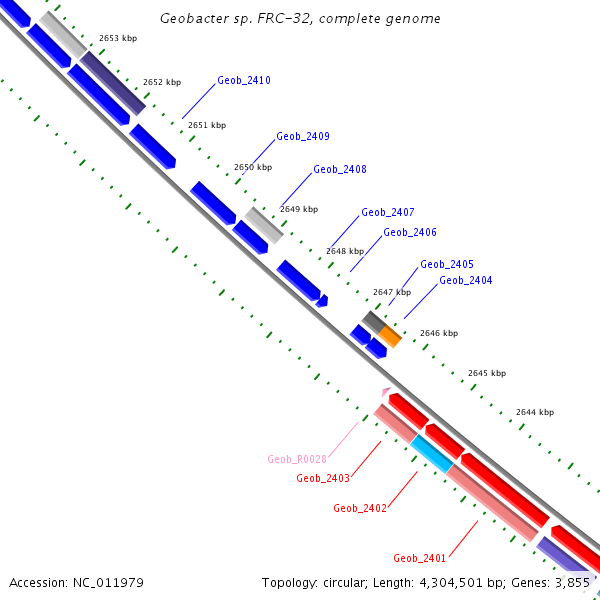 Geobacter sp. FRC-32, complete genome

2653 kbp
2652 kbp
Geob_2410
2651 kbp
Geob_2409
2650 kbp
Geob_2408
2649 kbp
Geob_2407
Geob_2406
2648 kbp
Geob_2405
Geob_2404
2647 kbp
2646 kbp
2645 kbp
2644 kbp
Geob_R0028
Geob_2403
Geob_2402
Geob_2401

Accession: NC_011979

Topology: circular; Length: 4,304,501 bp; Genes: 3,855